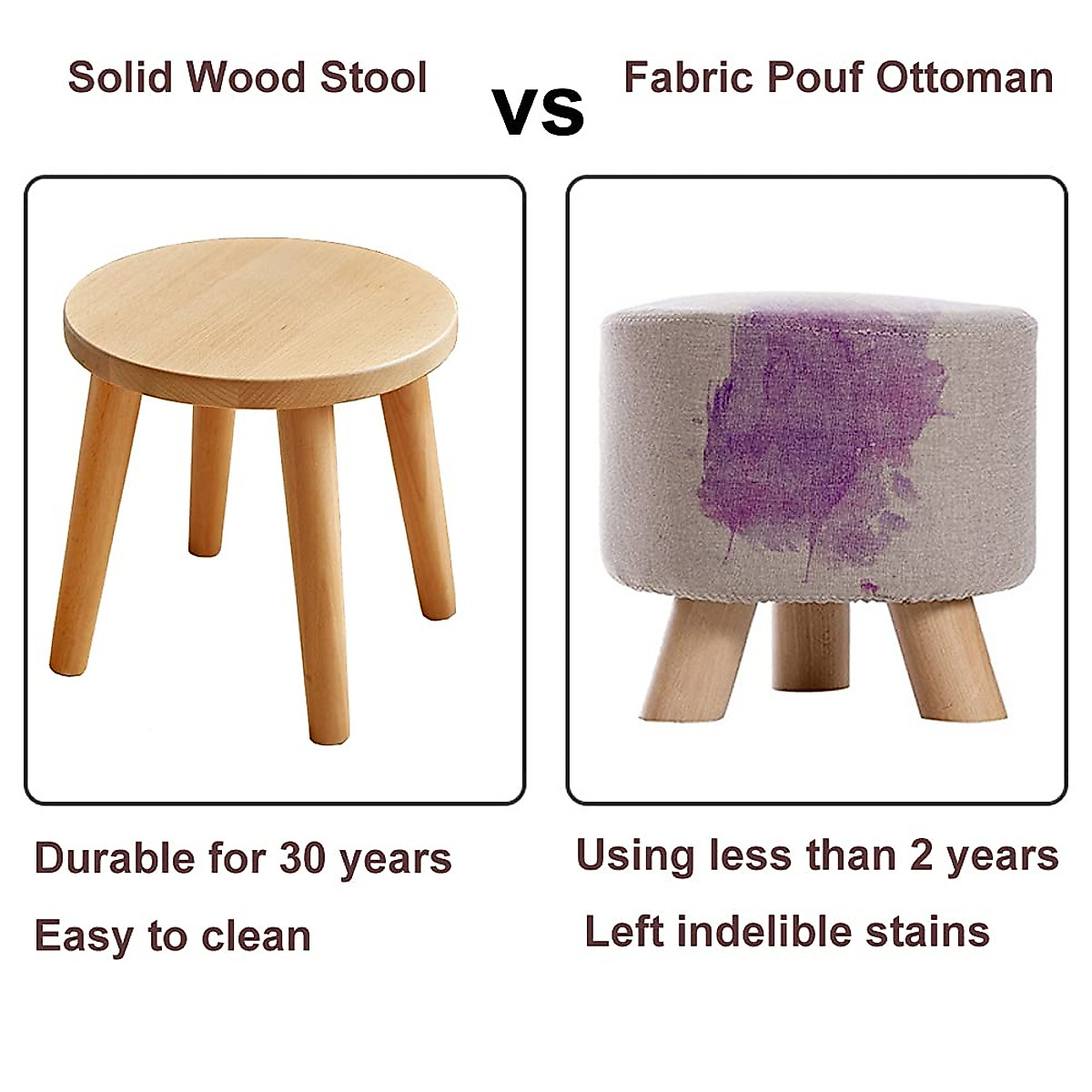 Solid Wood Stool

VS

Fabric Pouf Ottoman

Durable for 30 years

Easy to clean

Using less than 2 years

Left indelible stains